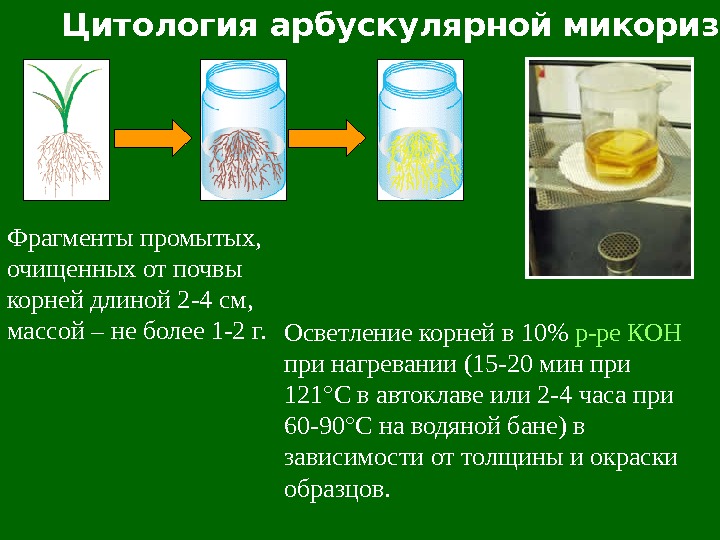 Цитология арбускулярной микориз

Фрагменты промытых, очищенных от почвы корней длиной 2-4 см, массой – не более 1-2 г.

Осветление корней в 10% р-ре КОН при нагревании (15-20 мин при 121°С в автоклаве или 2-4 часа при 60-90°С на водяной бане) в зависимости от толщины и окраски образцов.